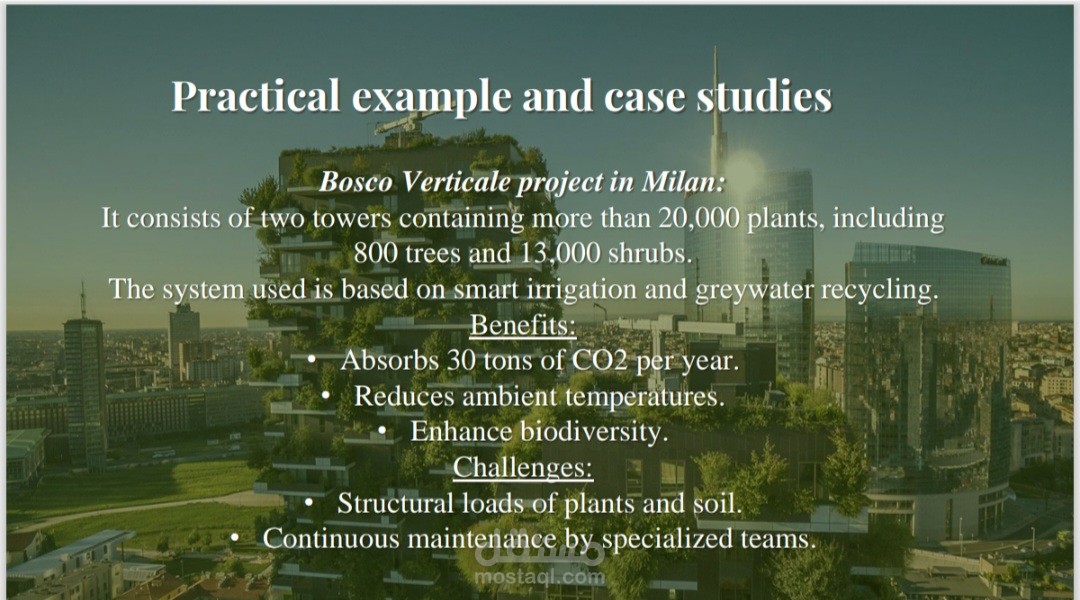 Practical example and case studies

Bosco Verticale project in Milan:
It consists of two towers containing more than 20,000 plants, including 800 trees and 13,000 shrubs.
The system used is based on smart irrigation and greywater recycling.
Benefits:
• Absorbs 30 tons of CO2 per year.
• Reduces ambient temperatures.
• Enhance biodiversity.
Challenges:
• Structural loads of plants and soil.
• Continuous maintenance by specialized teams.

مستقل
mostaql.com